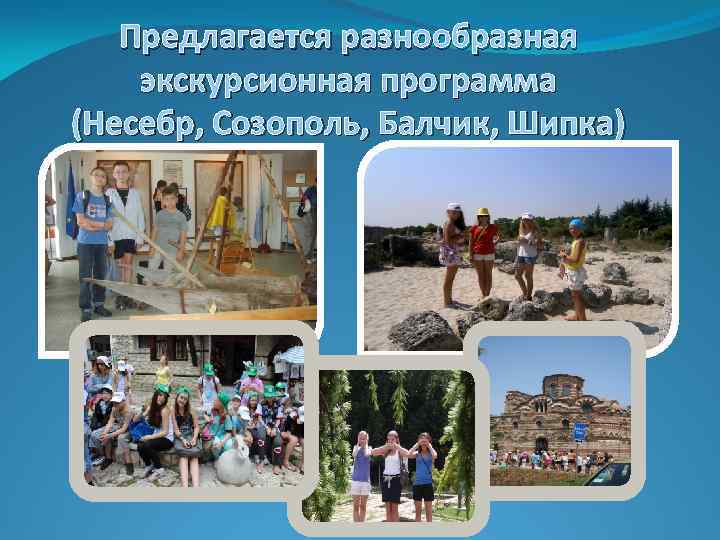 Предлагается разнообразная экскурсионная программа (Несебр, Созополь, Балчик, Шипка)